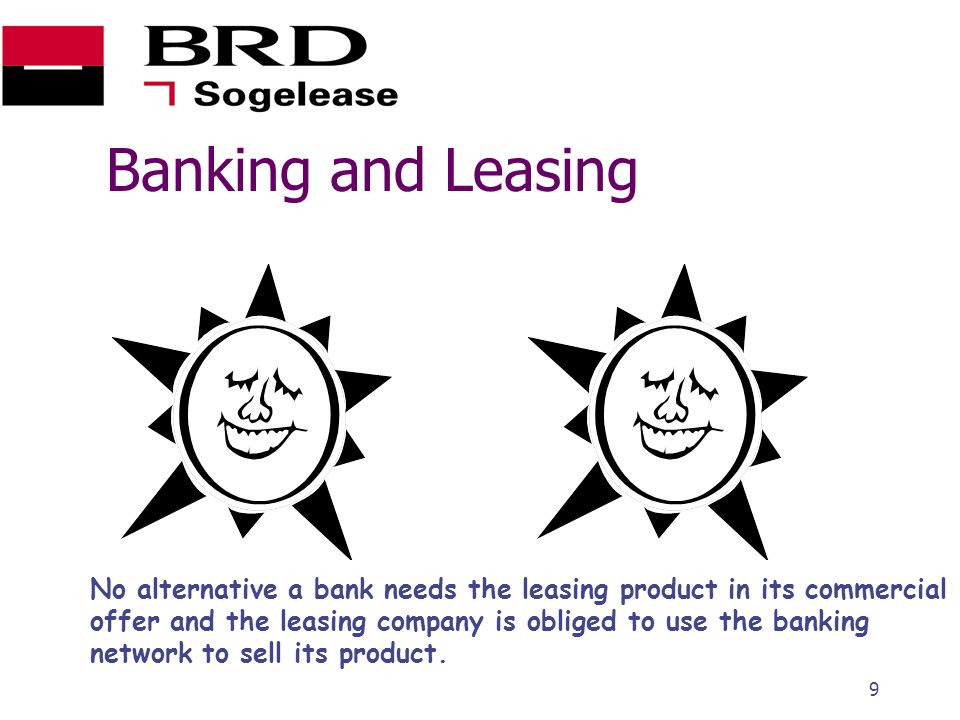 BRD
Sogelease

Banking and Leasing

No alternative a bank needs the leasing product in its commercial offer and the leasing company is obliged to use the banking network to sell its product.

9